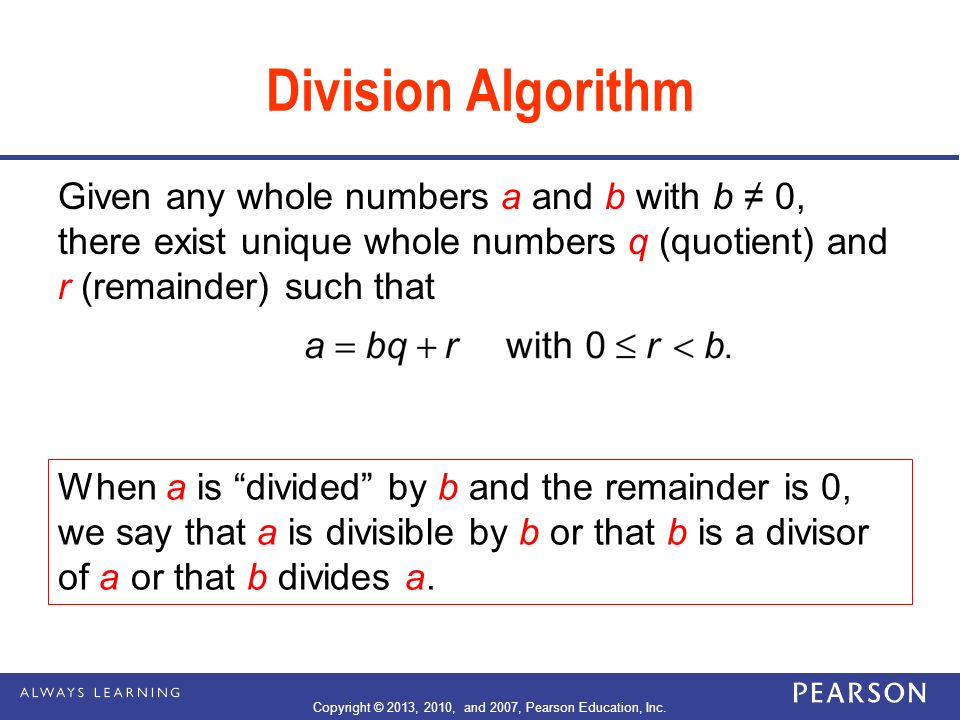 Division Algorithm

Given any whole numbers $a$ and $b$ with $b \neq 0$, there exist unique whole numbers $q$ (quotient) and $r$ (remainder) such that

$a = bq + r$ with $0 \leq r < b$.

When $a$ is "divided" by $b$ and the remainder is 0, we say that $a$ is divisible by $b$ or that $b$ is a divisor of $a$ or that $b$ divides $a$.

ALWAYS LEARNING

Copyright © 2013, 2010, and 2007, Pearson Education, Inc.

PEARSON